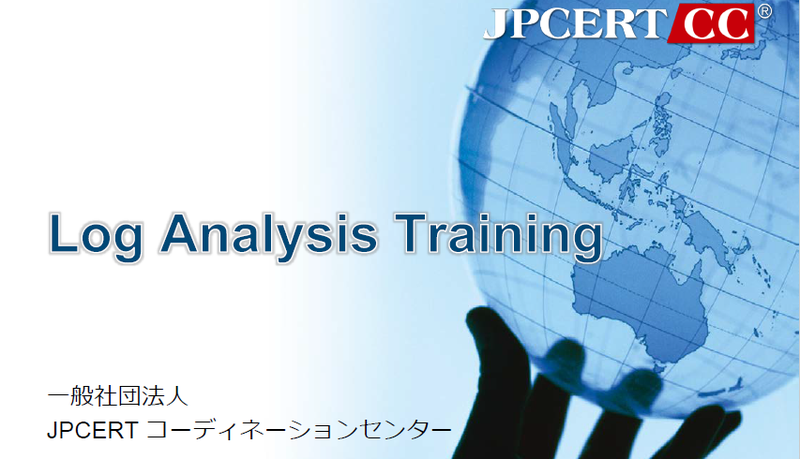 JPCERT CC®

Log Analysis Training

一般社団法人
JPCERT コーディネーションセンター